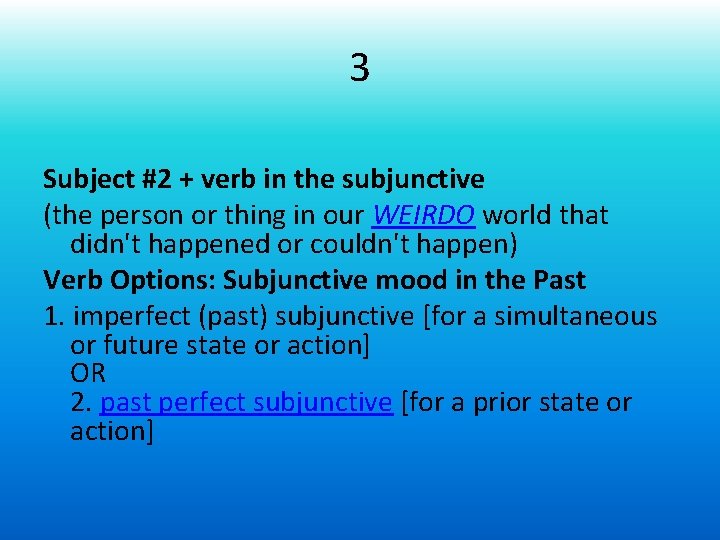 3

Subject #2 + verb in the subjunctive

(the person or thing in our WEIRDO world that didn't happened or couldn't happen)

Verb Options: Subjunctive mood in the Past

1. imperfect (past) subjunctive [for a simultaneous or future state or action]
OR
2. past perfect subjunctive [for a prior state or action]